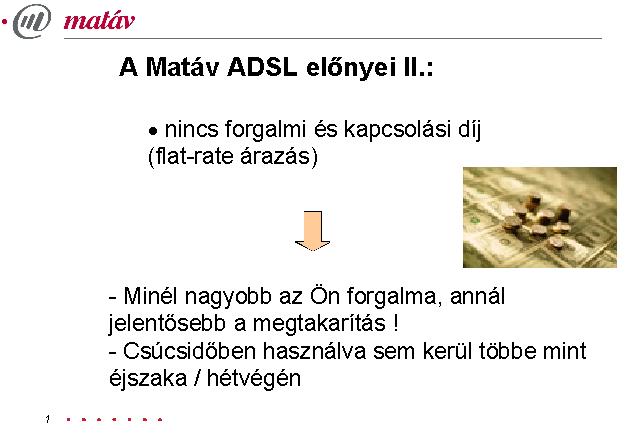 matáv

A Matáv ADSL előnyei II.:

• nincs forgalmi és kapcsolási díj (flat-rate árazás)

- Minél nagyobb az Ön forgalma, annál jelentősebb a megtakarítás !
- Csúcsidőben használva sem kerül többe mint éjszaka / hétvégén

1